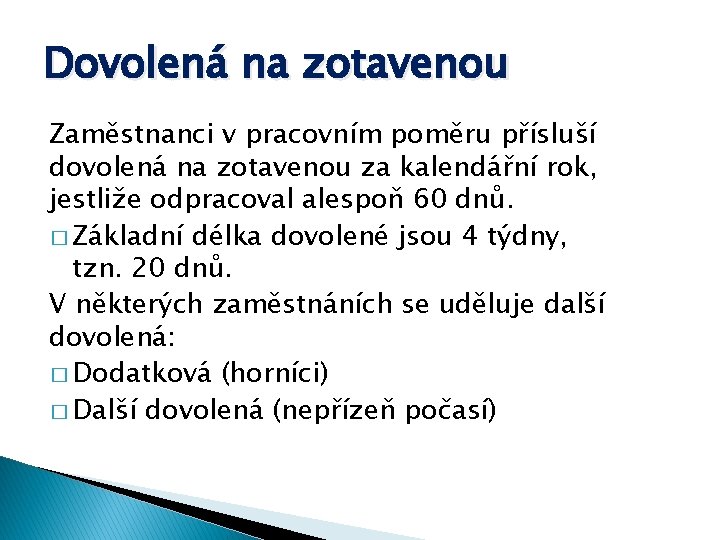 Dovolená na zotavenou

Zaměstnanci v pracovním poměru přísluší dovolená na zotavenou za kalendářní rok, jestliže odpracoval alespoň 60 dnů.

□ Základní délka dovolené jsou 4 týdny, tzn. 20 dnů.

V některých zaměstnáních se uděluje další dovolená:

□ Dodatková (horníci)

□ Další dovolená (nepřízeň počasí)